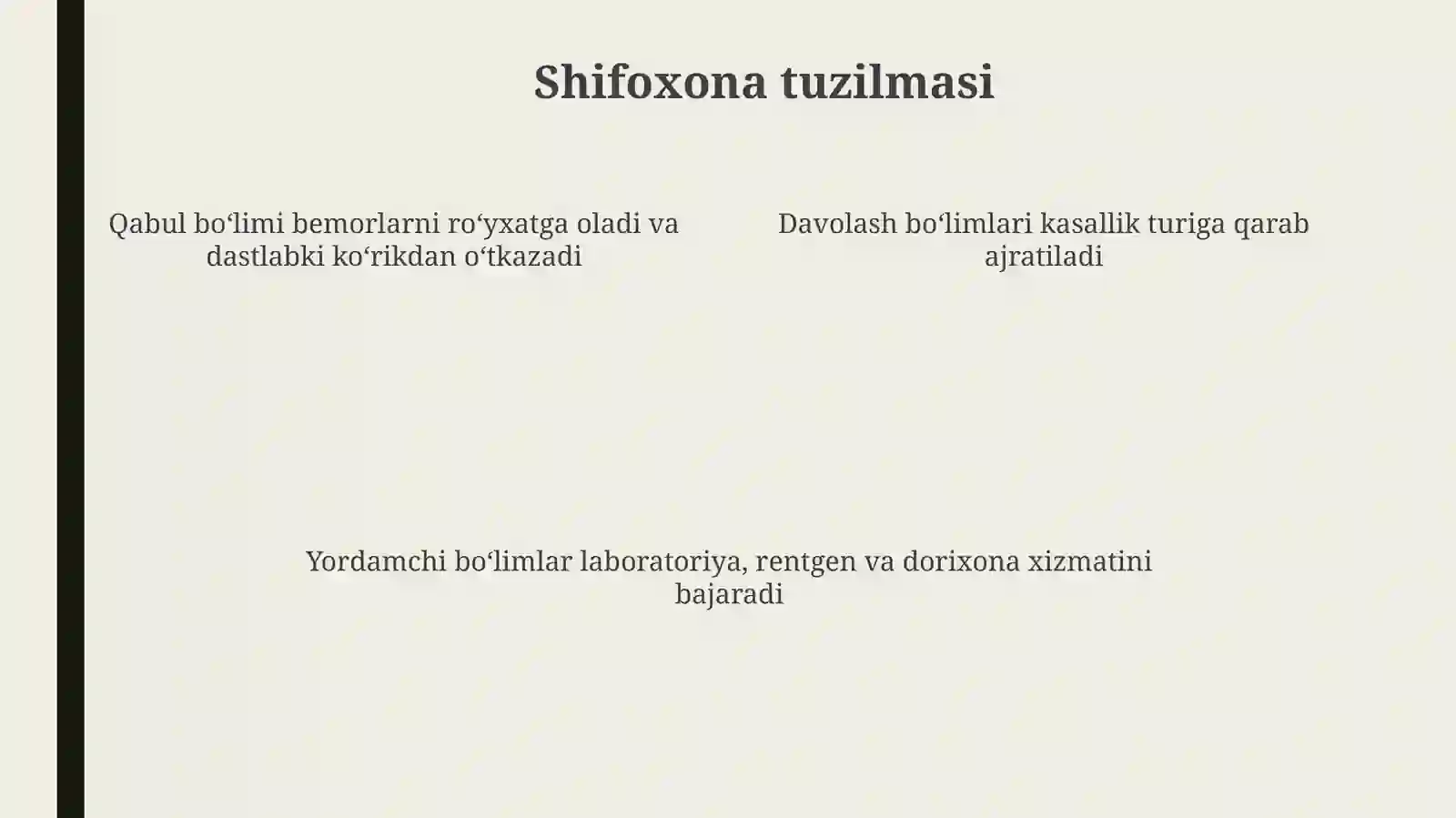 Shifoxona tuzilmasi

Qabul bo‘limi bemorlarni ro‘yxatga oladi va dastlabki ko‘rikdan o‘tkazadi

Davolash bo‘limlari kasallik turiga qarab ajratiladi

Yordamchi bo‘limlar laboratoriya, rentgen va dorixona xizmatini bajaradi